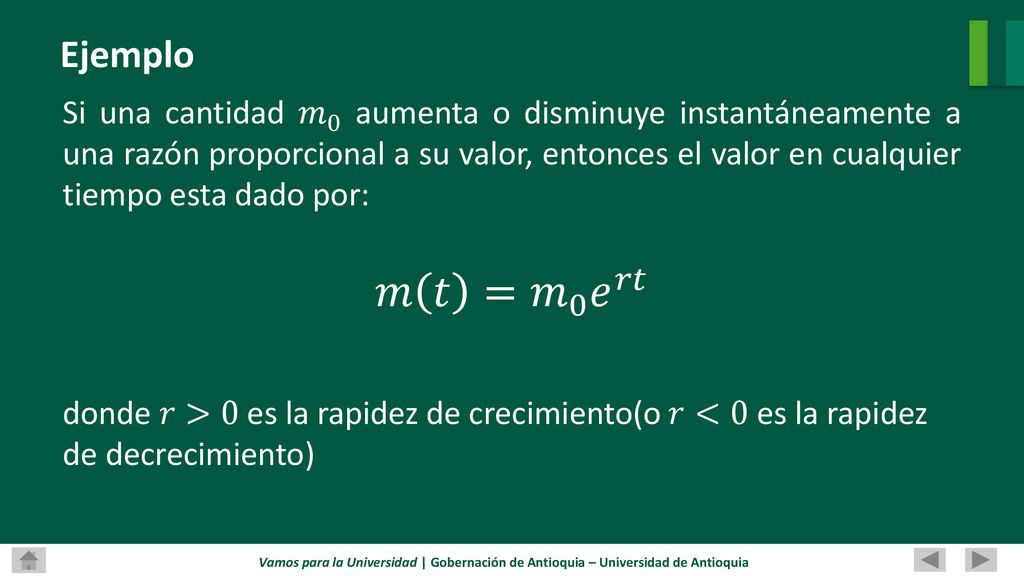 Ejemplo

Si una cantidad $m_0$ aumenta o disminuye instantáneamente a una razón proporcional a su valor, entonces el valor en cualquier tiempo esta dado por:

$m(t) = m_0 e^{rt}$

donde $r > 0$ es la rapidez de crecimiento(o $r < 0$ es la rapidez de decrecimiento)

Vamos para la Universidad | Gobernación de Antioquia – Universidad de Antioquia